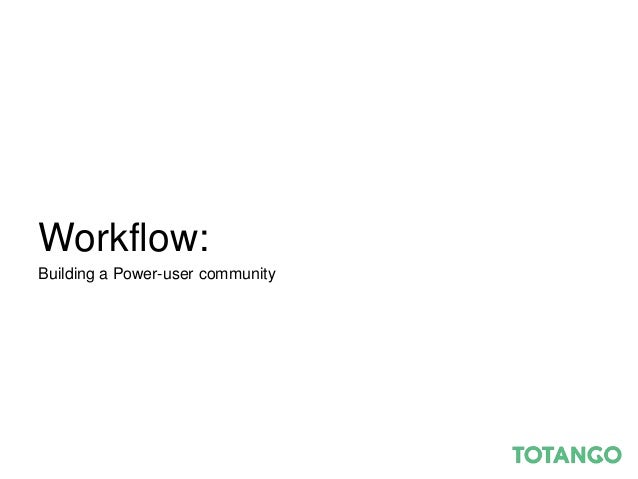 Workflow:
Building a Power-user community

TOTANGO